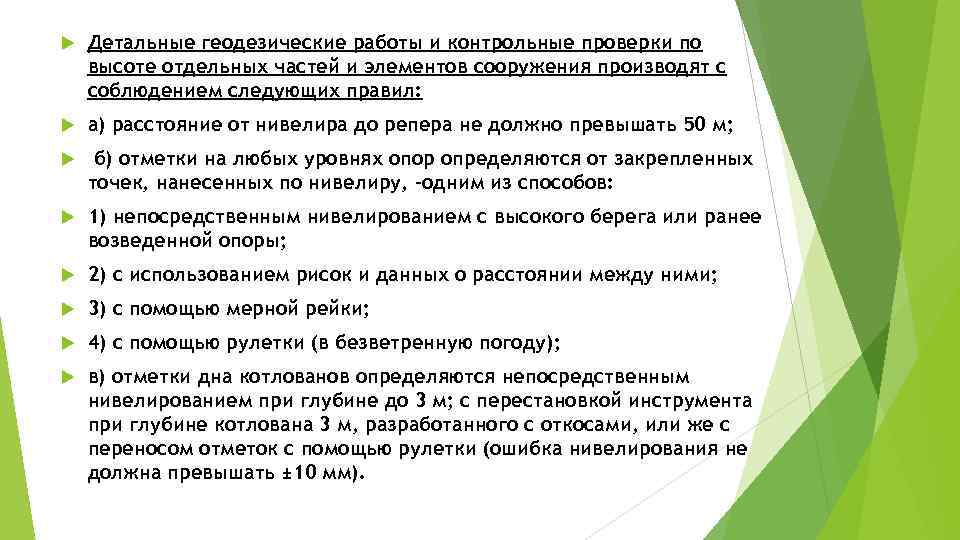 Детальные геодезические работы и контрольные проверки по высоте отдельных частей и элементов сооружения производят с соблюдением следующих правил:

а) расстояние от нивелира до репера не должно превышать 50 м;

б) отметки на любых уровнях опор определяются от закрепленных точек, нанесенных по нивелиру, -одним из способов:

1) непосредственным нивелированием с высокого берега или ранее возведенной опоры;

2) с использованием рисок и данных о расстоянии между ними;

3) с помощью мерной рейки;

4) с помощью рулетки (в безветренную погоду);

в) отметки дна котлованов определяются непосредственным нивелированием при глубине до 3 м; с перестановкой инструмента при глубине котлована 3 м, разработанного с откосами, или же с переносом отметок с помощью рулетки (ошибка нивелирования не должна превышать ±10 мм).